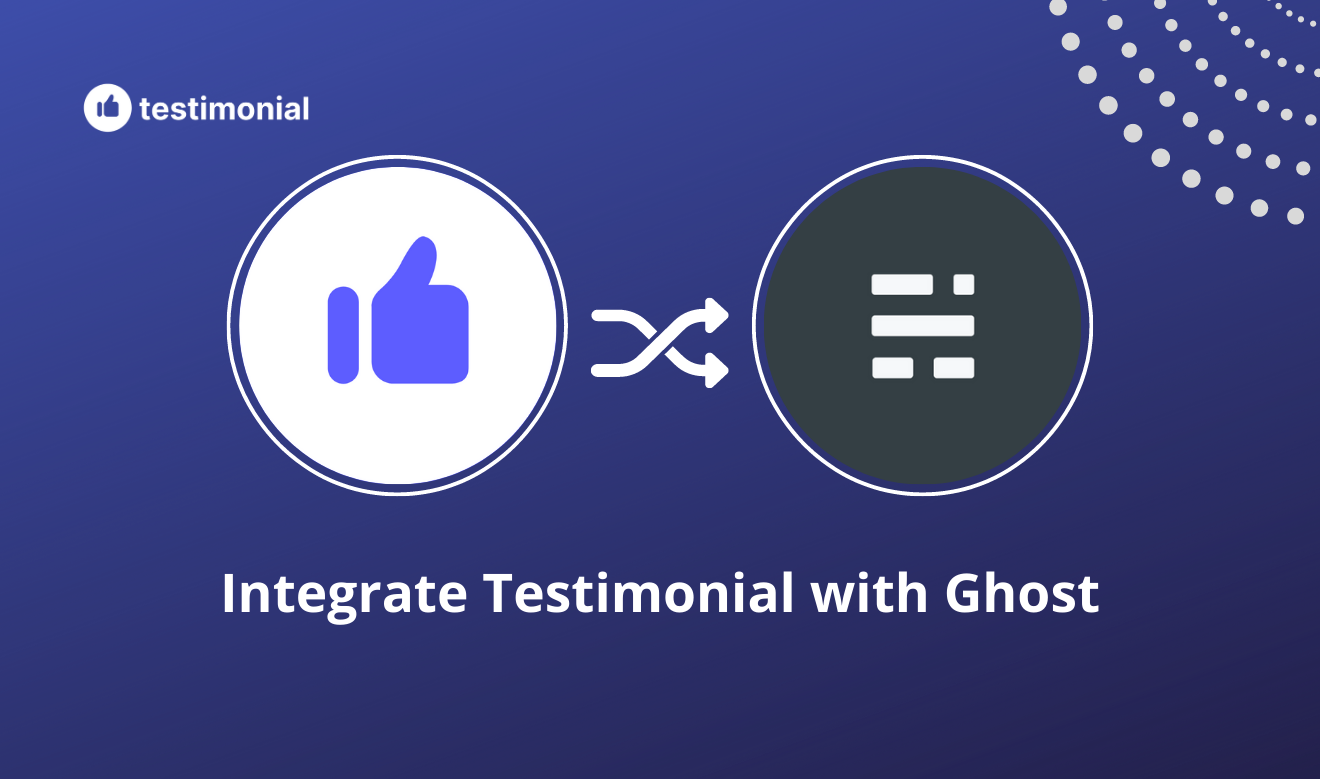 testimonial

Integrate Testimonial with Ghost